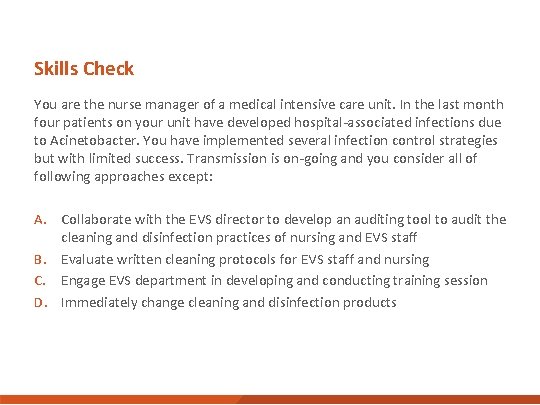 Skills Check

You are the nurse manager of a medical intensive care unit. In the last month four patients on your unit have developed hospital-associated infections due to Acinetobacter. You have implemented several infection control strategies but with limited success. Transmission is on-going and you consider all of following approaches except:

A. Collaborate with the EVS director to develop an auditing tool to audit the cleaning and disinfection practices of nursing and EVS staff
B. Evaluate written cleaning protocols for EVS staff and nursing
C. Engage EVS department in developing and conducting training session
D. Immediately change cleaning and disinfection products